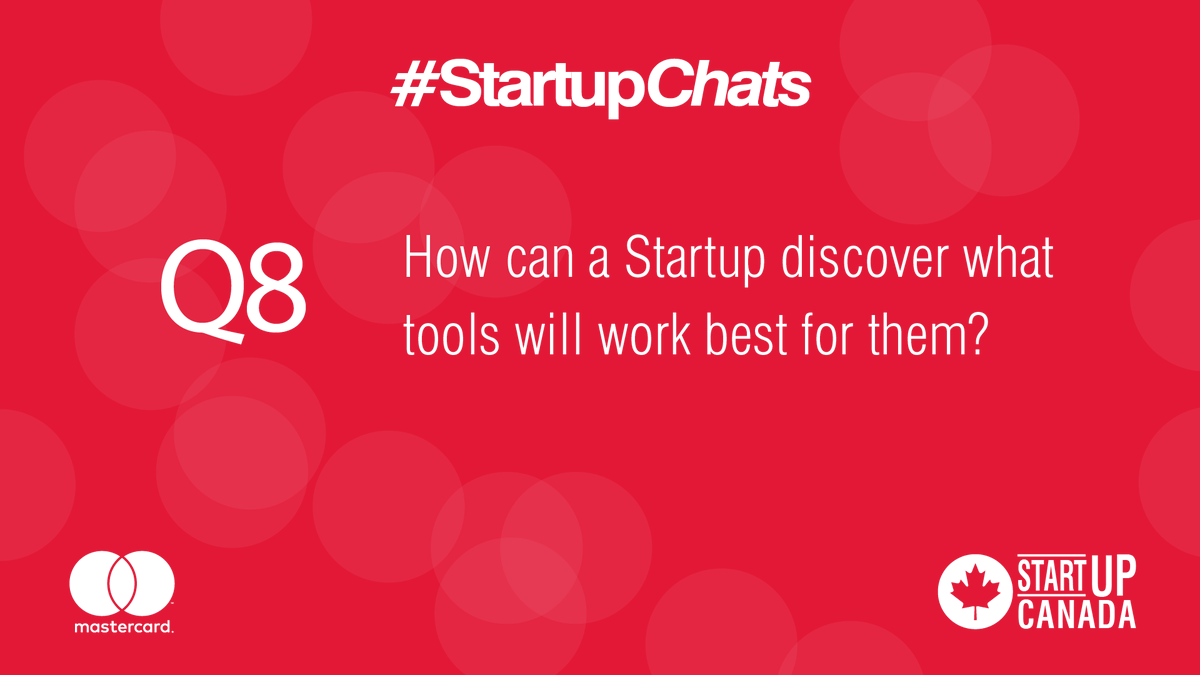 #StartupChats

Q8

How can a Startup discover what tools will work best for them?

mastercard.

START UP CANADA